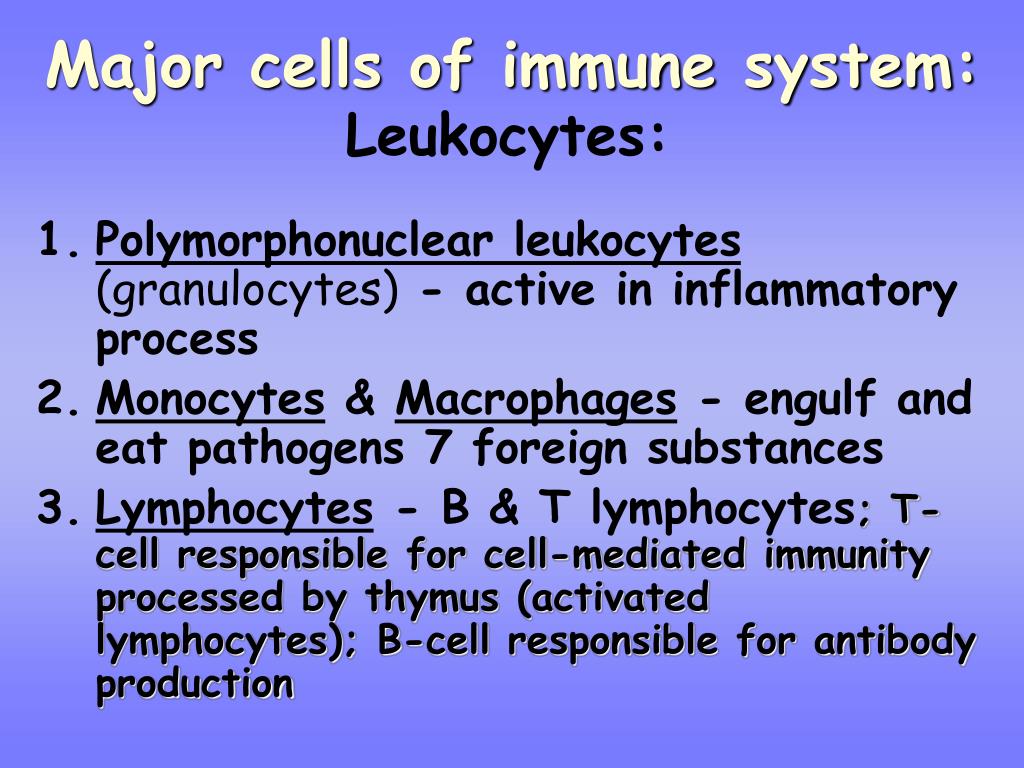 Major cells of immune system:
Leukocytes:

1. Polymorphonuclear leukocytes (granulocytes) - active in inflammatory process
2. Monocytes & Macrophages - engulf and eat pathogens 7 foreign substances
3. Lymphocytes - B & T lymphocytes; T-cell responsible for cell-mediated immunity processed by thymus (activated lymphocytes); B-cell responsible for antibody production